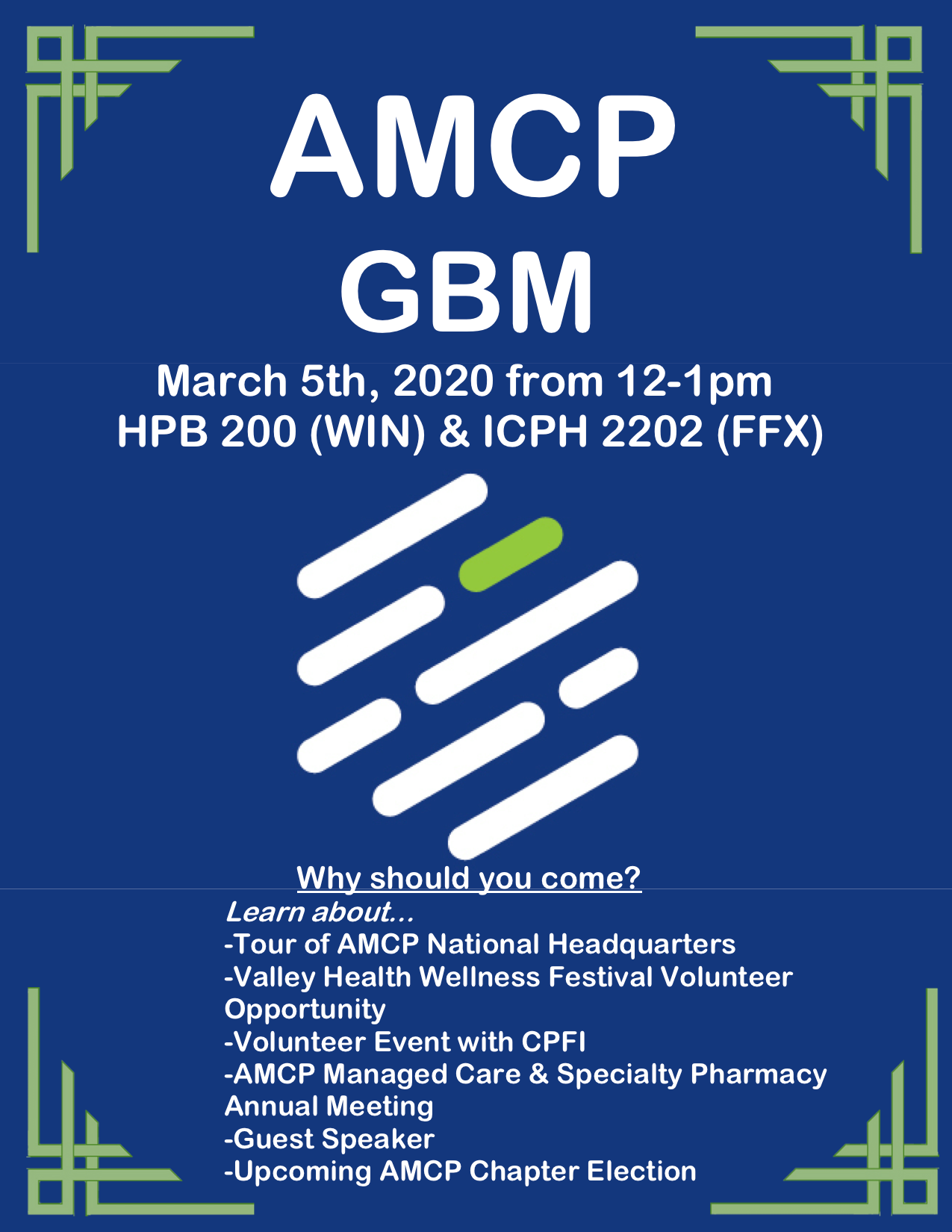 AMCP
GBM

March 5th, 2020 from 12-1pm
HPB 200 (WIN) & ICPH 2202 (FFX)

Why should you come?

Learn about...
-Tour of AMCP National Headquarters
-Valley Health Wellness Festival Volunteer Opportunity
-Volunteer Event with CPFI
-AMCP Managed Care & Specialty Pharmacy Annual Meeting
-Guest Speaker
-Upcoming AMCP Chapter Election